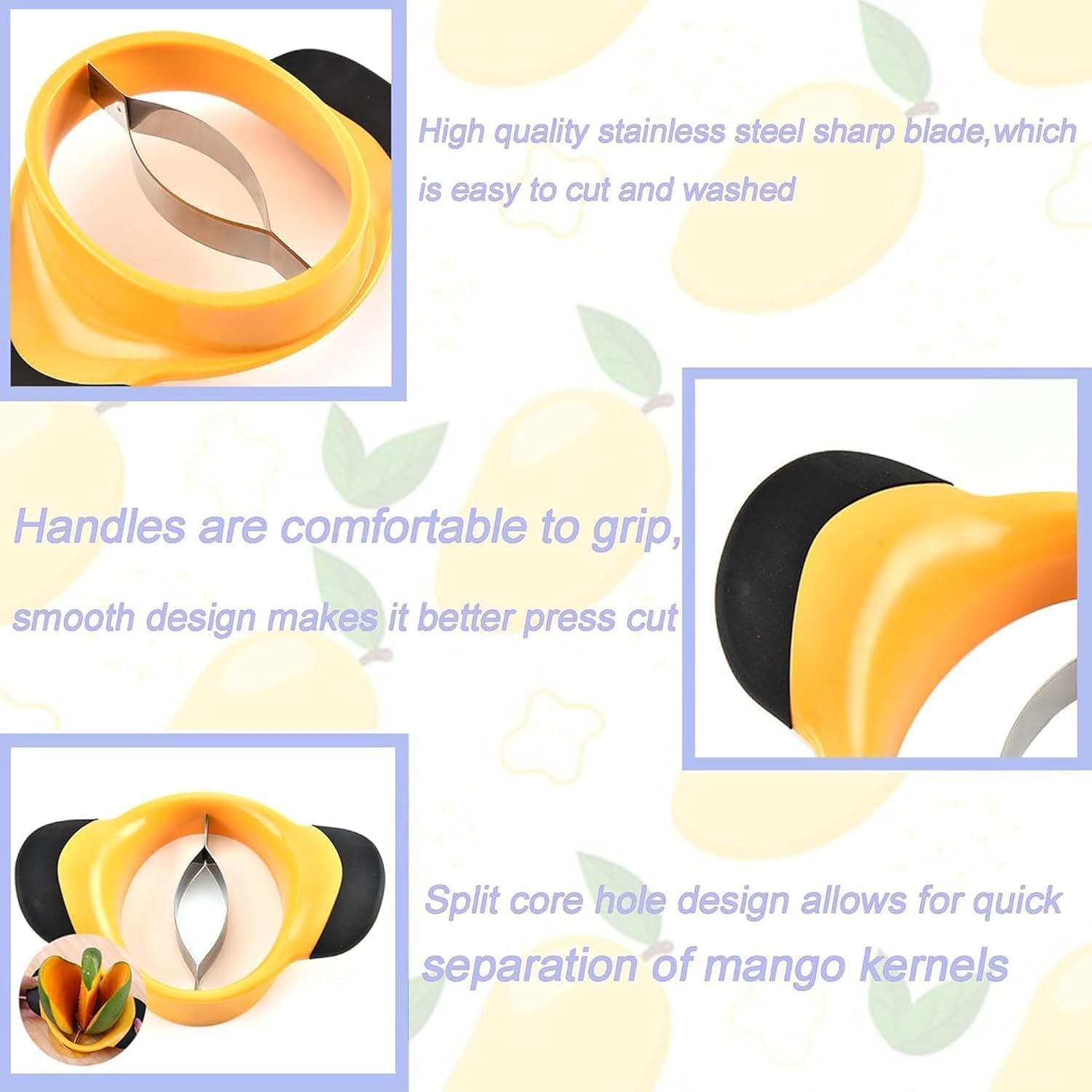 High quality stainless steel sharp blade,which is easy to cut and washed

Handles are comfortable to grip,

smooth design makes it better press cut

Split core hole design allows for quick separation of mango kernels